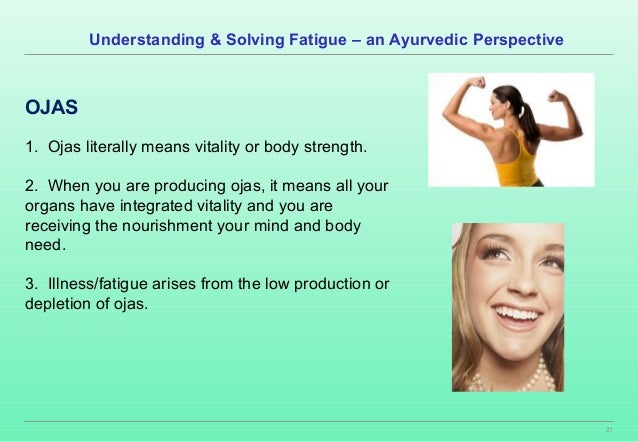 Understanding & Solving Fatigue – an Ayurvedic Perspective

OJAS

1. Ojas literally means vitality or body strength.

2. When you are producing ojas, it means all your organs have integrated vitality and you are receiving the nourishment your mind and body need.

3. Illness/fatigue arises from the low production or depletion of ojas.

21